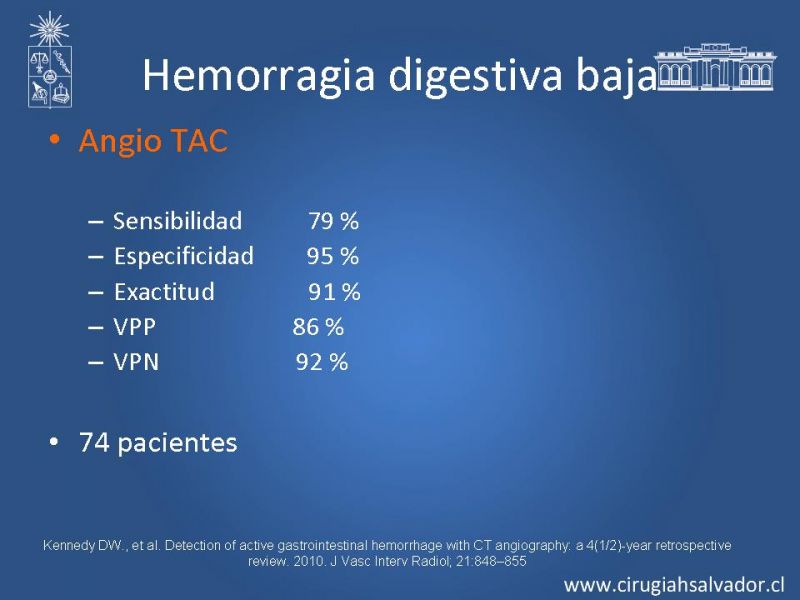 Hemorragia digestiva baja

• Angio TAC

– Sensibilidad 79 %
– Especificidad 95 %
– Exactitud 91 %
– VPP 86 %
– VPN 92 %

• 74 pacientes

Kennedy DW., et al. Detection of active gastrointestinal hemorrhage with CT angiography: a 4(1/2)-year retrospective review. 2010. J Vasc Interv Radiol; 21:848–855

www.cirugiahsalvador.cl